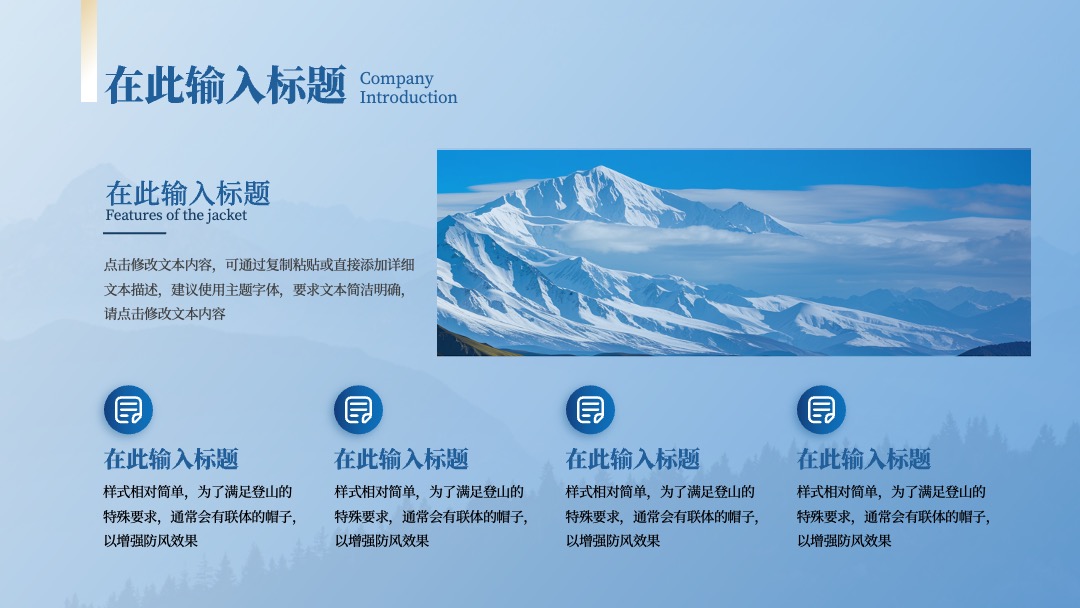 在此输入标题 Company Introduction

在此输入标题
Features of the jacket

点击修改文本内容，可通过复制粘贴或直接添加详细文本描述，建议使用主题字体，要求文本简洁明确，请点击修改文本内容

在此输入标题
样式相对简单，为了满足登山的特殊要求，通常会有联体的帽子，以增强防风效果

在此输入标题
样式相对简单，为了满足登山的特殊要求，通常会有联体的帽子，以增强防风效果

在此输入标题
样式相对简单，为了满足登山的特殊要求，通常会有联体的帽子，以增强防风效果

在此输入标题
样式相对简单，为了满足登山的特殊要求，通常会有联体的帽子，以增强防风效果